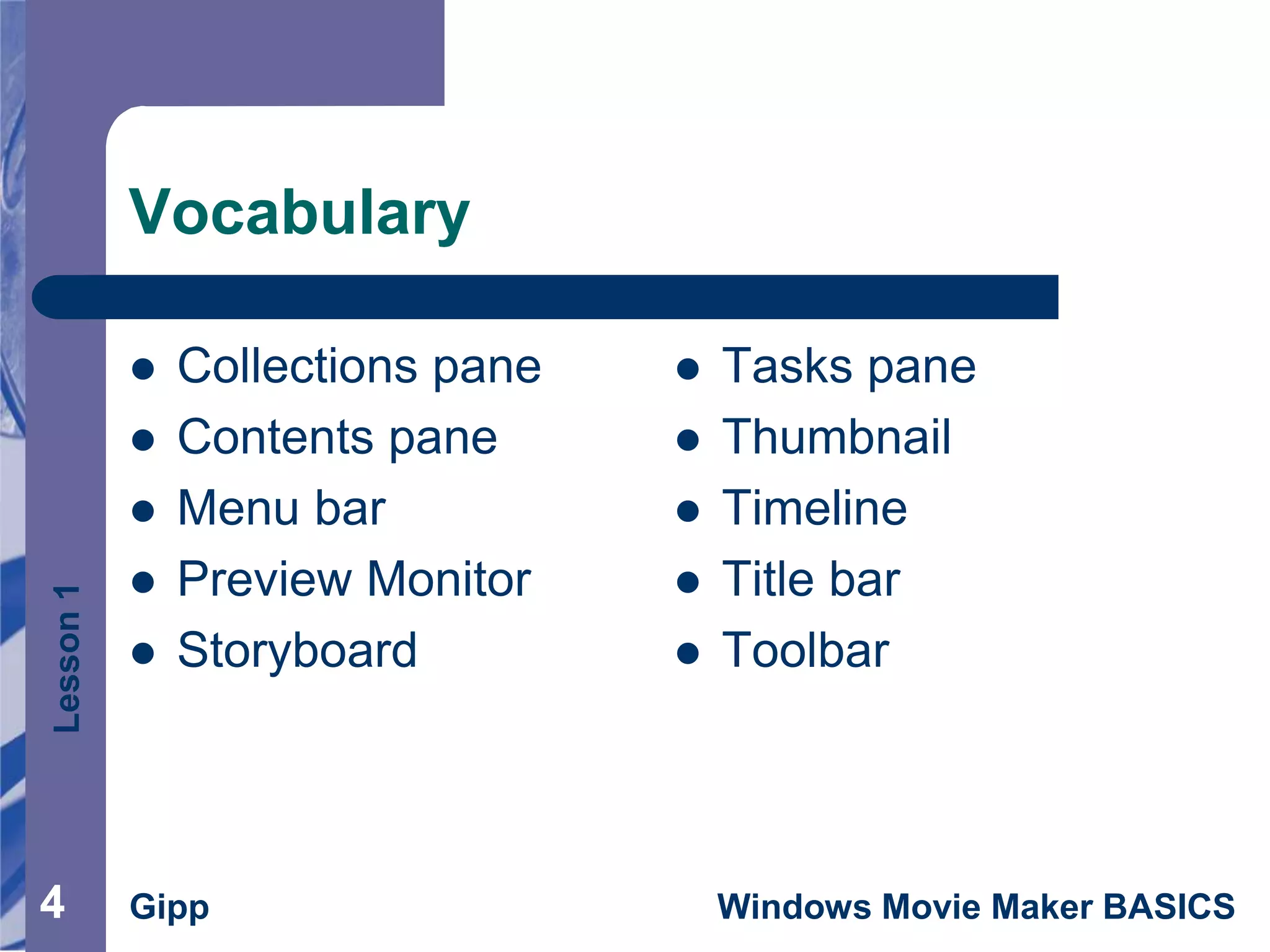 Vocabulary

- Collections pane
- Contents pane
- Menu bar
- Preview Monitor
- Storyboard

- Tasks pane
- Thumbnail
- Timeline
- Title bar
- Toolbar

Lesson 1

4

Gipp

Windows Movie Maker BASICS